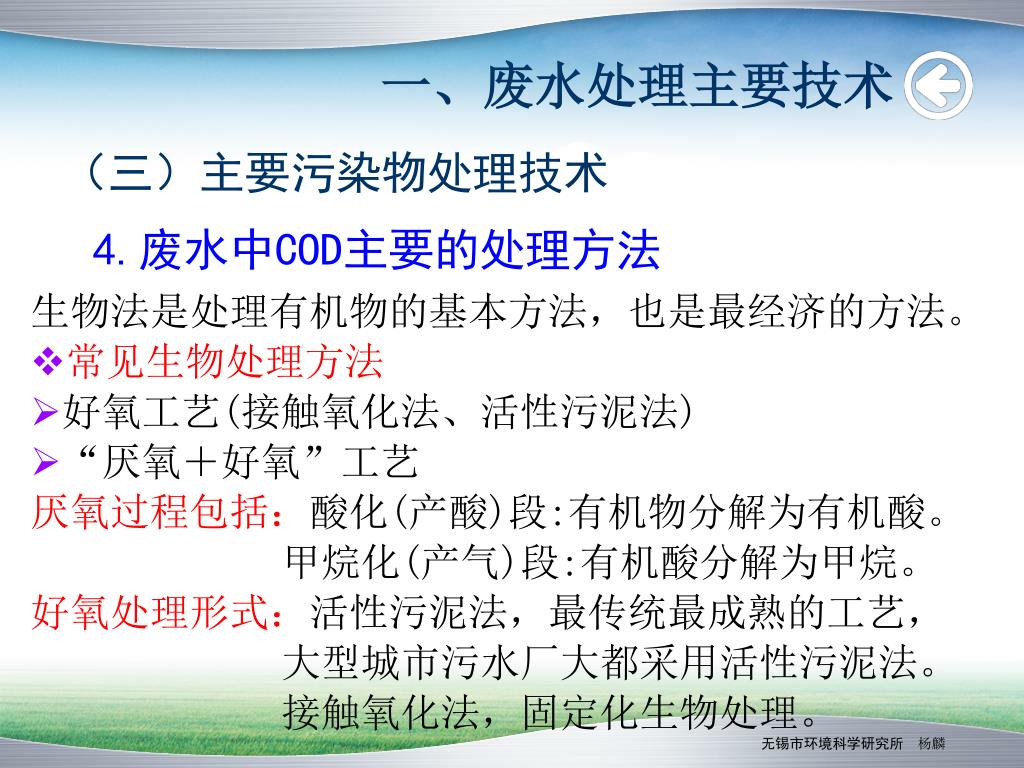 一、废水处理主要技术

（三）主要污染物处理技术

4.废水中COD主要的处理方法

生物法是处理有机物的基本方法，也是最经济的方法。

❖常见生物处理方法

➢好氧工艺(接触氧化法、活性污泥法)

➢“厌氧＋好氧”工艺

厌氧过程包括：酸化(产酸)段:有机物分解为有机酸。
甲烷化(产气)段:有机酸分解为甲烷。

好氧处理形式：活性污泥法，最传统最成熟的工艺，
大型城市污水厂大都采用活性污泥法。
接触氧化法，固定化生物处理。

无锡市环境科学研究所 杨麟